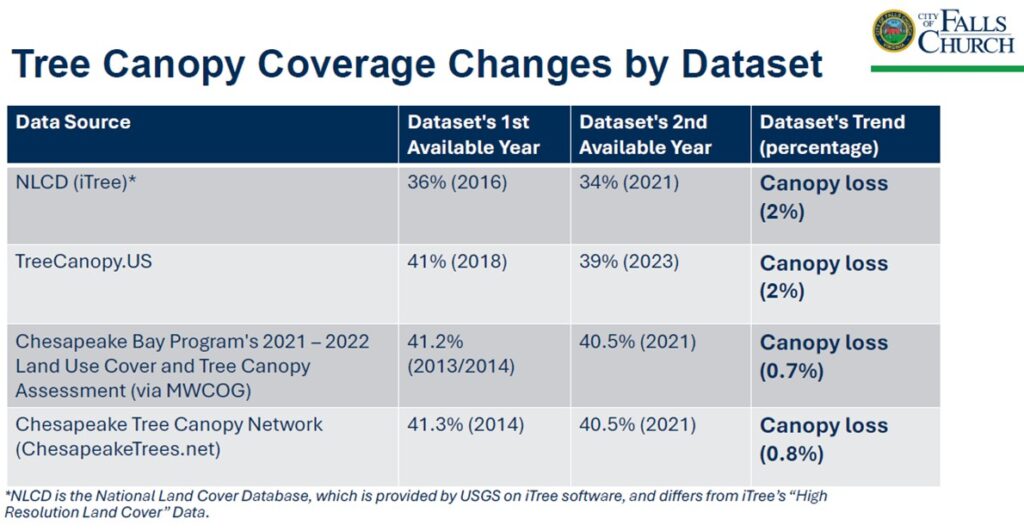 CITY OF FALLS CHURCH

Tree Canopy Coverage Changes by Dataset

| Data Source | Dataset's 1st Available Year | Dataset's 2nd Available Year | Dataset's Trend (percentage) |
|---|---|---|---|
| NLCD (iTree)* | 36% (2016) | 34% (2021) | Canopy loss (2%) |
| TreeCanopy.US | 41% (2018) | 39% (2023) | Canopy loss (2%) |
| Chesapeake Bay Program's 2021 – 2022 Land Use Cover and Tree Canopy Assessment (via MWCOG) | 41.2% (2013/2014) | 40.5% (2021) | Canopy loss (0.7%) |
| Chesapeake Tree Canopy Network (ChesapeakeTrees.net) | 41.3% (2014) | 40.5% (2021) | Canopy loss (0.8%) |

*NLCD is the National Land Cover Database, which is provided by USGS on iTree software, and differs from iTree's "High Resolution Land Cover" Data.